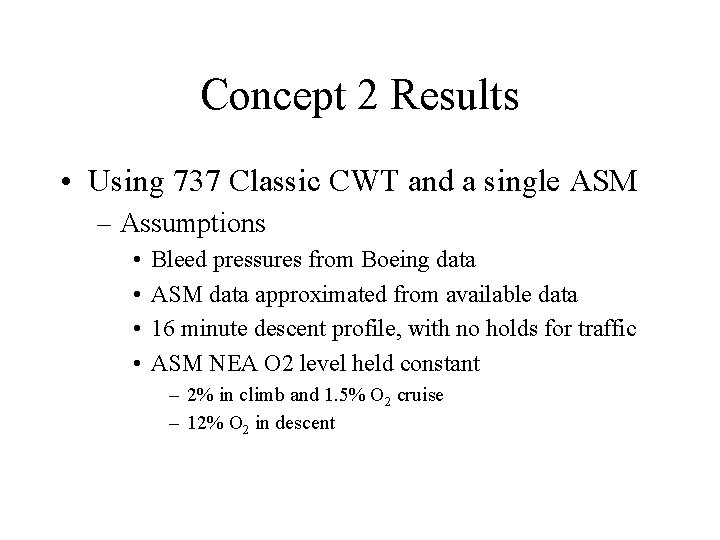 Concept 2 Results

• Using 737 Classic CWT and a single ASM
– Assumptions
• Bleed pressures from Boeing data
• ASM data approximated from available data
• 16 minute descent profile, with no holds for traffic
• ASM NEA O2 level held constant
– 2% in climb and 1.5% $O_2$ cruise
– 12% $O_2$ in descent